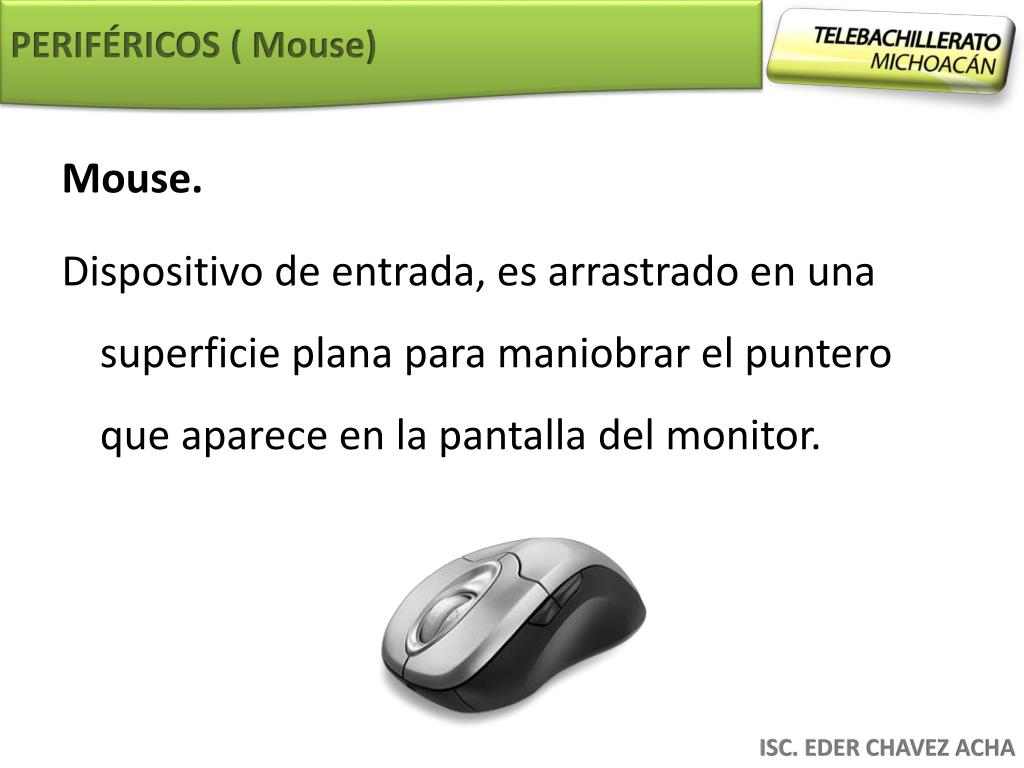 PERIFÉRICOS ( Mouse)

TELEBACHILLERATO MICHOACÁN

Mouse.

Dispositivo de entrada, es arrastrado en una superficie plana para maniobrar el puntero que aparece en la pantalla del monitor.

ISC. EDER CHAVEZ ACHA